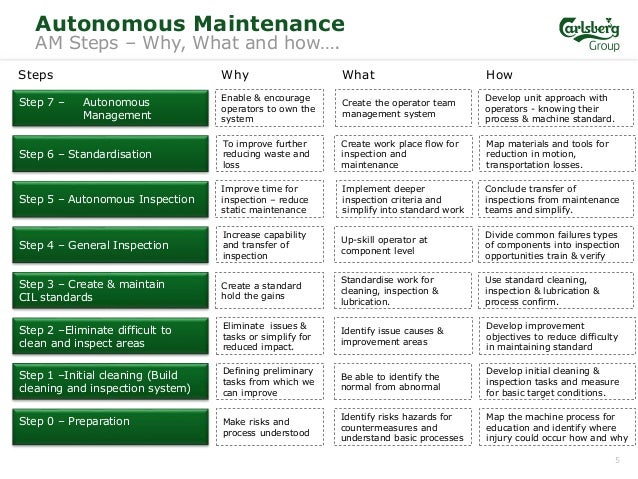 Autonomous Maintenance
AM Steps – Why, What and how….

Carlsberg Group

| Steps | Why | What | How |
|---|---|---|---|
| Step 7 – Autonomous Management | Enable & encourage operators to own the system | Create the operator team management system | Develop unit approach with operators - knowing their process & machine standard. |
| Step 6 – Standardisation | To improve further reducing waste and loss | Create work place flow for inspection and maintenance | Map materials and tools for reduction in motion, transportation losses. |
| Step 5 – Autonomous Inspection | Improve time for inspection – reduce static maintenance | Implement deeper inspection criteria and simplify into standard work | Conclude transfer of inspections from maintenance teams and simplify. |
| Step 4 – General Inspection | Increase capability and transfer of inspection | Up-skill operator at component level | Divide common failures types of components into inspection opportunities train & verify |
| Step 3 – Create & maintain CIL standards | Create a standard hold the gains | Standardise work for cleaning, inspection & lubrication. | Use standard cleaning, inspection & lubrication & process confirm. |
| Step 2 –Eliminate difficult to clean and inspect areas | Eliminate issues & tasks or simplify for reduced impact. | Identify issue causes & improvement areas | Develop improvement objectives to reduce difficulty in maintaining standard |
| Step 1 –Initial cleaning (Build cleaning and inspection system) | Defining preliminary tasks from which we can improve | Be able to identify the normal from abnormal | Develop initial cleaning & inspection tasks and measure for basic target conditions. |
| Step 0 – Preparation | Make risks and process understood | Identify risks hazards for countermeasures and understand basic processes | Map the machine process for education and identify where injury could occur how and why |

5